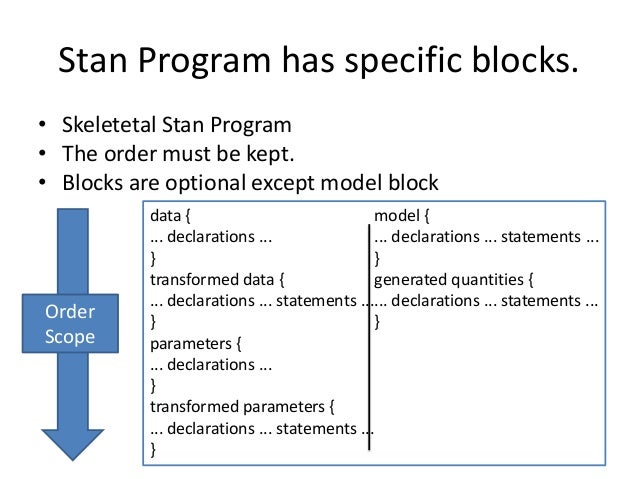 Stan Program has specific blocks.

• Skeletetal Stan Program
• The order must be kept.
• Blocks are optional except model block

Order
Scope

data {
... declarations ...
}
transformed data {
... declarations ... statements ...
}
parameters {
... declarations ...
}
transformed parameters {
... declarations ... statements ...
}

model {
... declarations ... statements ...
}
generated quantities {
... declarations ... statements ...
}